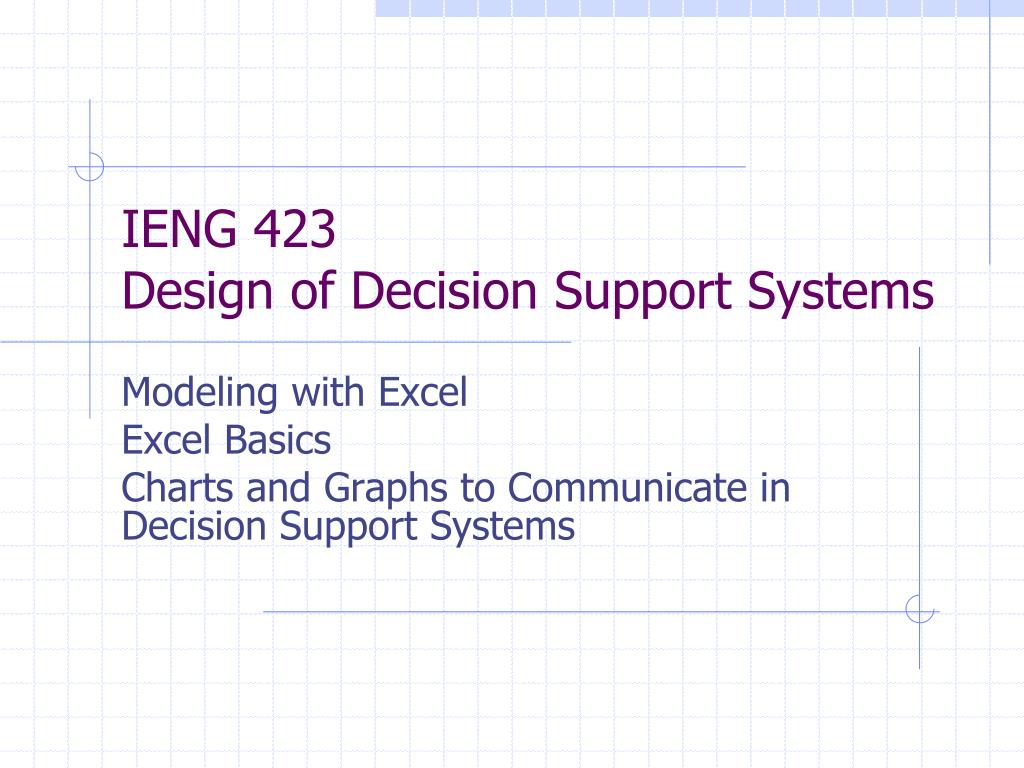 IENG 423
Design of Decision Support Systems

Modeling with Excel
Excel Basics
Charts and Graphs to Communicate in Decision Support Systems